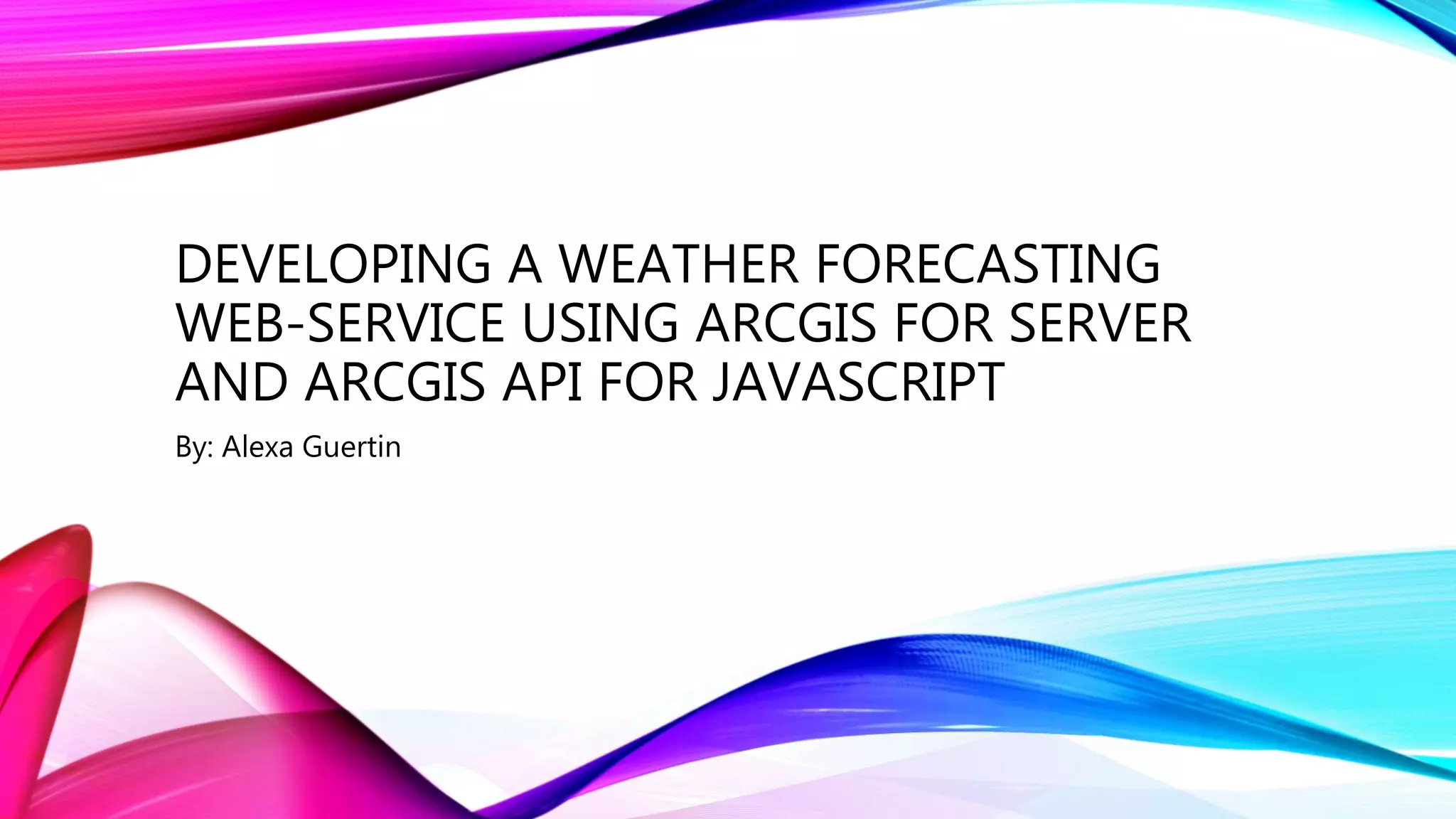 DEVELOPING A WEATHER FORECASTING WEB-SERVICE USING ARCGIS FOR SERVER AND ARCGIS API FOR JAVASCRIPT

By: Alexa Guertin